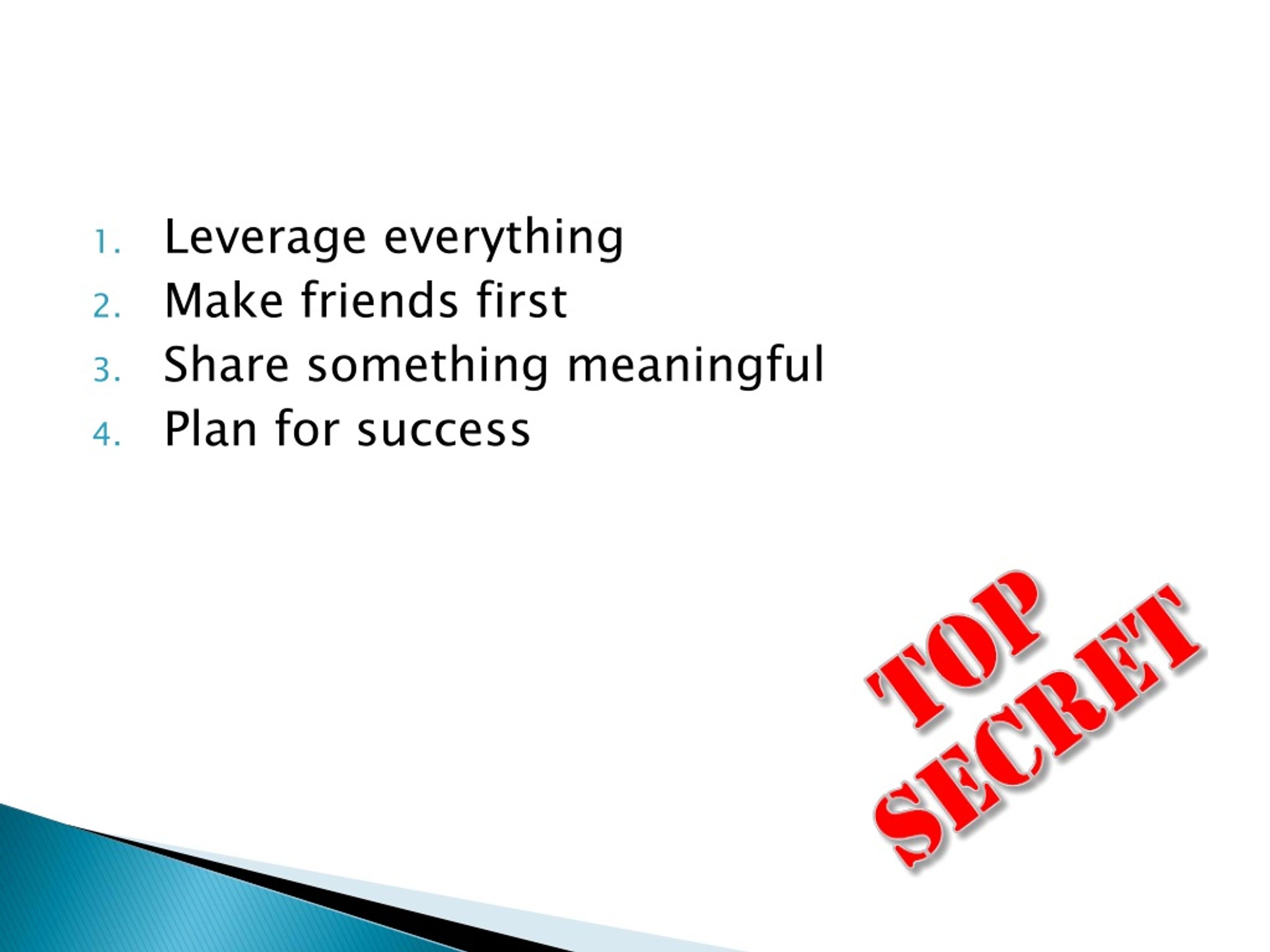 1. Leverage everything
2. Make friends first
3. Share something meaningful
4. Plan for success

TOP SECRET